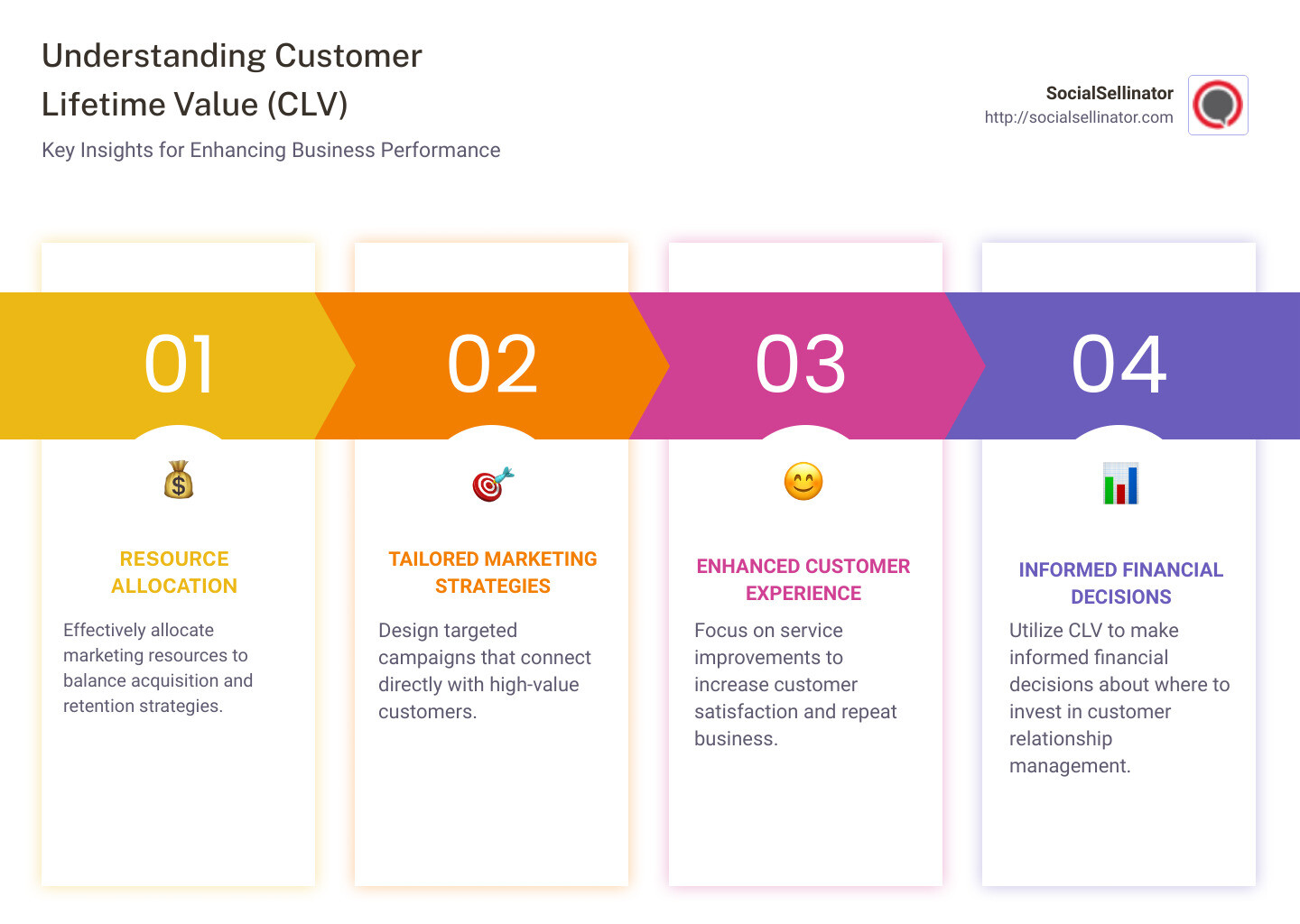 Understanding Customer Lifetime Value (CLV)

Key Insights for Enhancing Business Performance

SocialSellinator
http://socialsellinator.com

01

RESOURCE ALLOCATION

Effectively allocate marketing resources to balance acquisition and retention strategies.

02

TAILORED MARKETING STRATEGIES

Design targeted campaigns that connect directly with high-value customers.

03

ENHANCED CUSTOMER EXPERIENCE

Focus on service improvements to increase customer satisfaction and repeat business.

04

INFORMED FINANCIAL DECISIONS

Utilize CLV to make informed financial decisions about where to invest in customer relationship management.